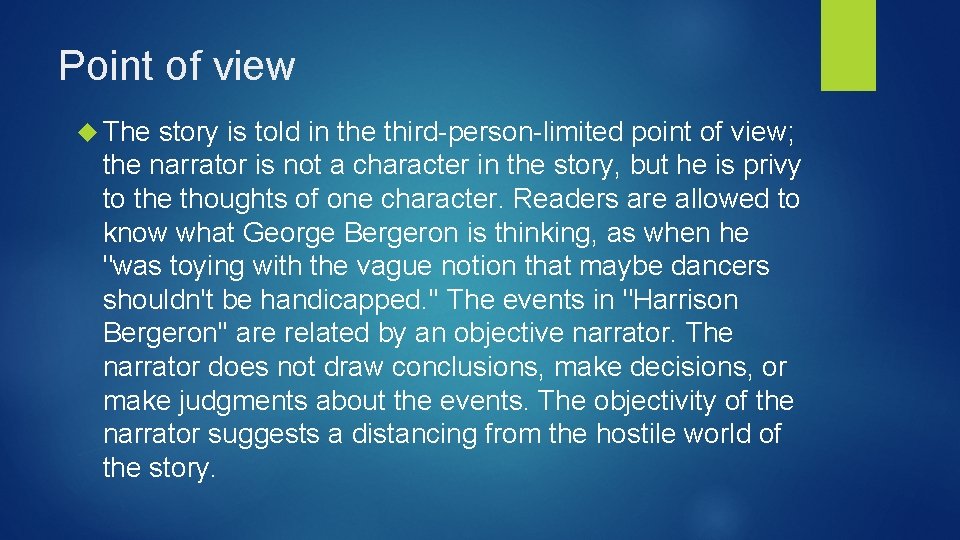 Point of view

The story is told in the third-person-limited point of view; the narrator is not a character in the story, but he is privy to the thoughts of one character. Readers are allowed to know what George Bergeron is thinking, as when he "was toying with the vague notion that maybe dancers shouldn't be handicapped." The events in "Harrison Bergeron" are related by an objective narrator. The narrator does not draw conclusions, make decisions, or make judgments about the events. The objectivity of the narrator suggests a distancing from the hostile world of the story.